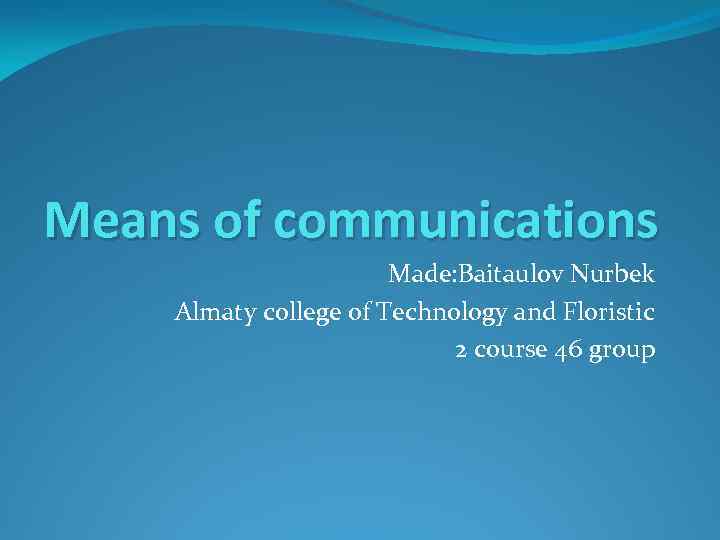 Means of communications

Made:Baitaulov Nurbek
Almaty college of Technology and Floristic
2 course 46 group